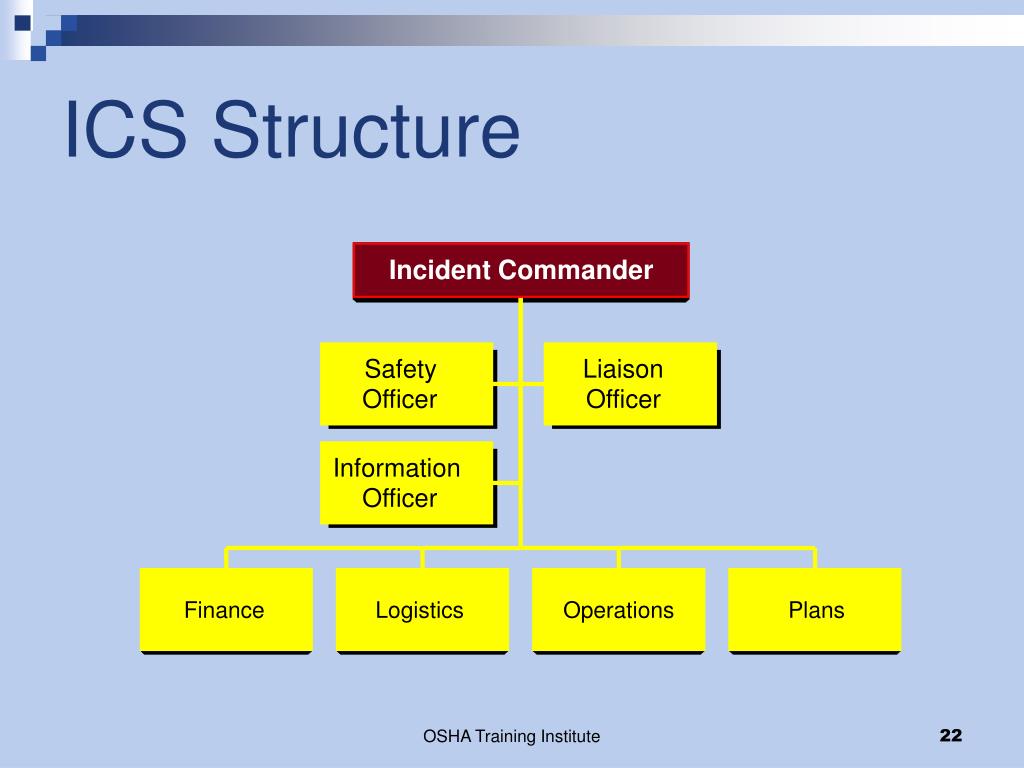 ICS Structure

Incident Commander

Safety Officer

Liaison Officer

Information Officer

Finance

Logistics

Operations

Plans

OSHA Training Institute

22